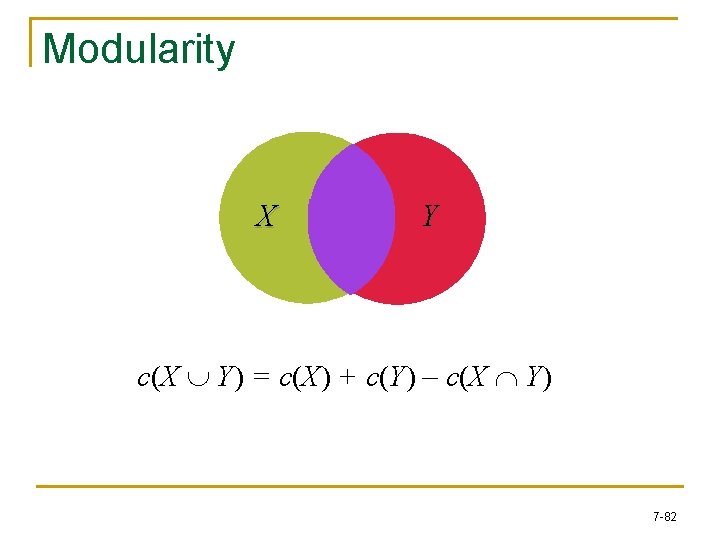 Modularity

$X$

$Y$

$c(X \cup Y) = c(X) + c(Y) - c(X \cap Y)$

7-82